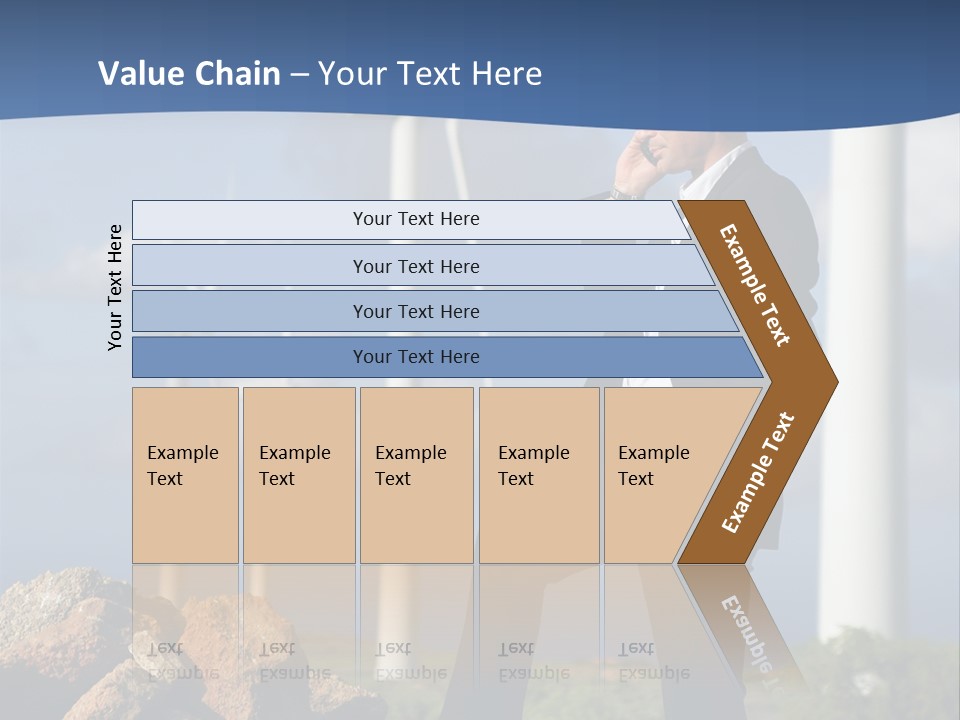 Value Chain – Your Text Here

Your Text Here

Your Text Here

Your Text Here

Your Text Here

Your Text Here

Example Text

Example Text

Example Text

Example Text

Example Text

Example Text

Example Text